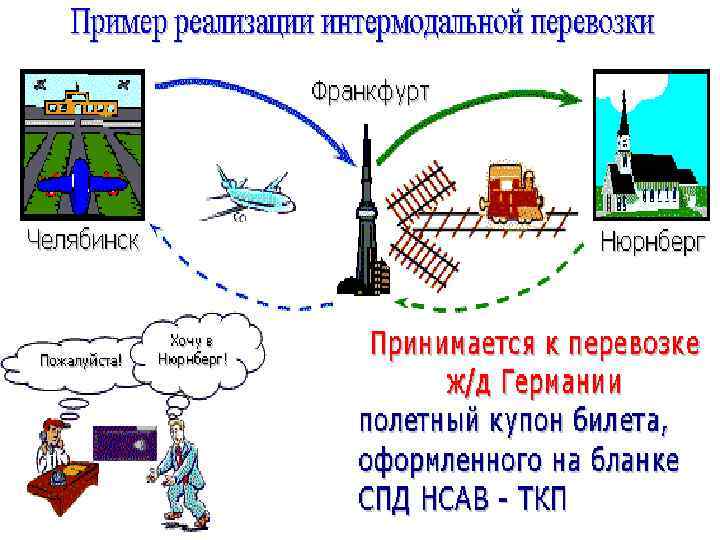 Пример реализации интермодальной перевозки

Франкфурт

Челябинск

Нюрнберг

Пожалуйста!

Хочу в Нюрнберг!

Принимается к перевозке ж/д Германии

полетный купон билета, оформленного на бланке СПД НСАВ - ТКП